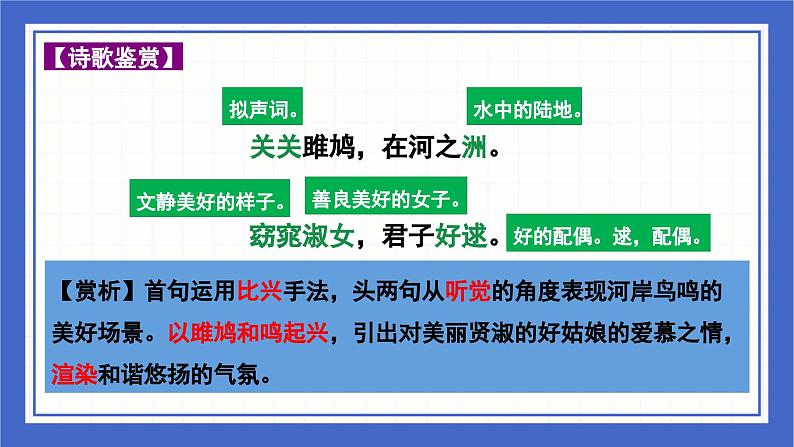 【诗歌鉴赏】

拟声词。 水中的陆地。

关关雎鸠，在河之洲。

文静美好的样子。 善良美好的女子。

窈窕淑女，君子好逑。 好的配偶。逑，配偶。

【赏析】首句运用比兴手法，头两句从听觉的角度表现河岸鸟鸣的美好场景。以雎鸠和鸣起兴，引出对美丽贤淑的好姑娘的爱慕之情，渲染和谐悠扬的气氛。